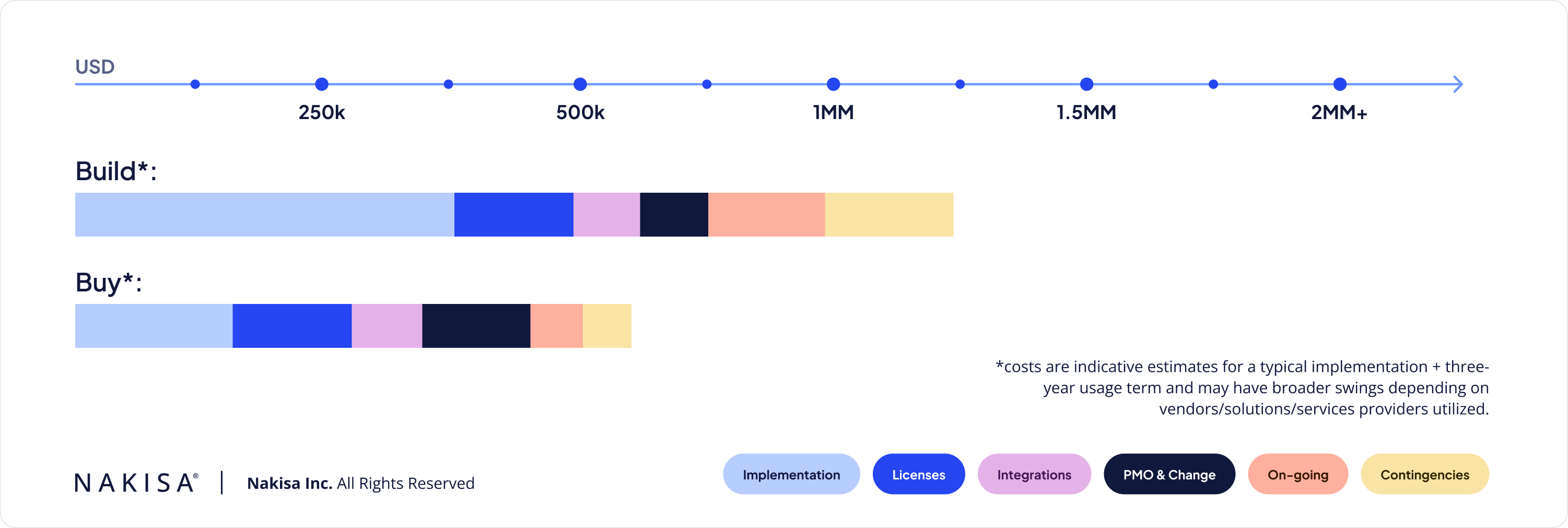 USD

250k 500k 1MM 1.5MM 2MM+

Build*:

Buy*:

*costs are indicative estimates for a typical implementation + three-year usage term and may have broader swings depending on vendors/solutions/services providers utilized.

NAKISA® | Nakisa Inc. All Rights Reserved

Implementation Licenses Integrations PMO & Change On-going Contingencies